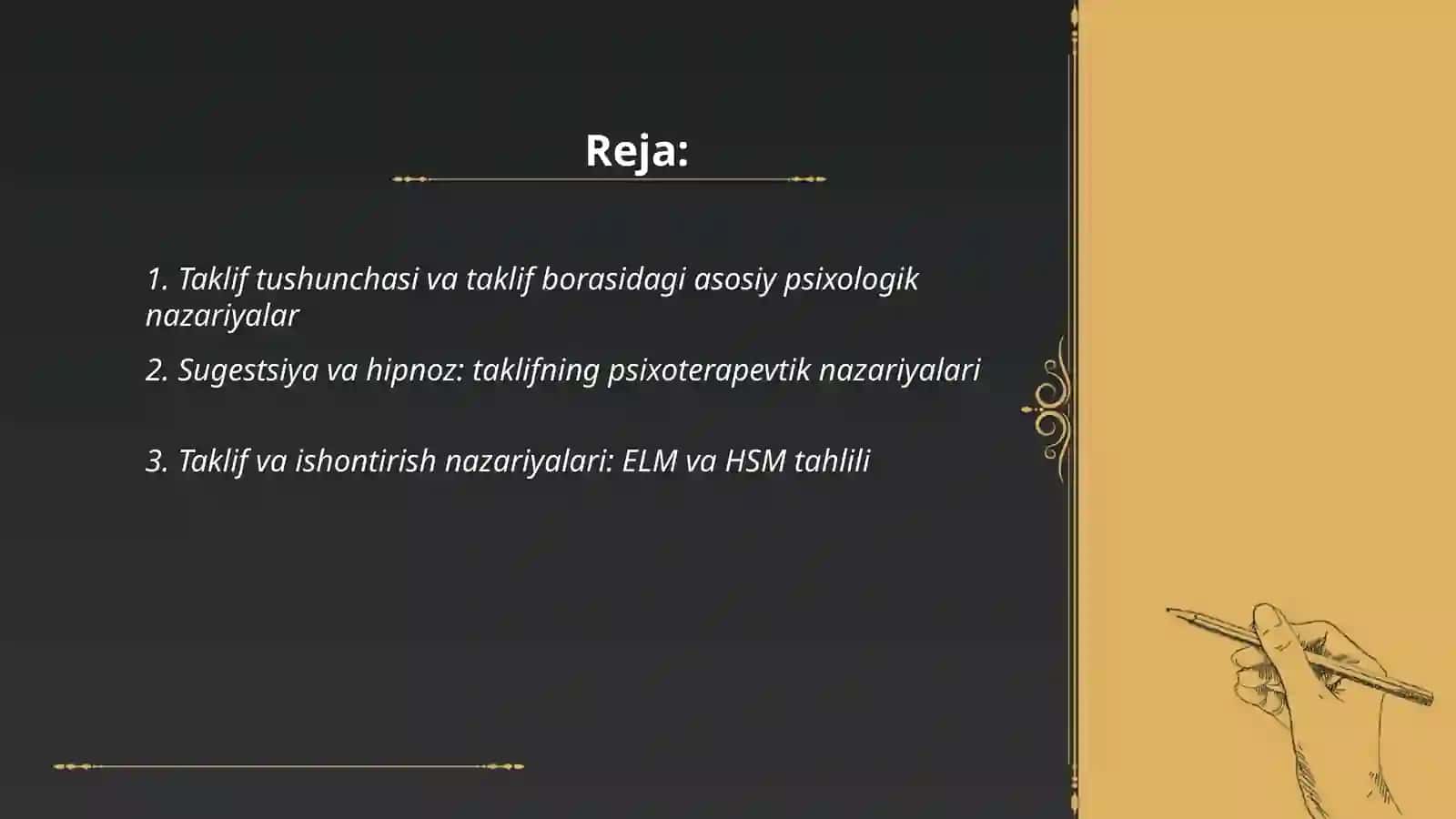 Reja:

1. Taklif tushunchasi va taklif borasidagi asosiy psixologik nazariyalar

2. Sugestsiya va hipnoz: taklifning psixoterapevtik nazariyalari

3. Taklif va ishontirish nazariyalari: ELM va HSM tahlili